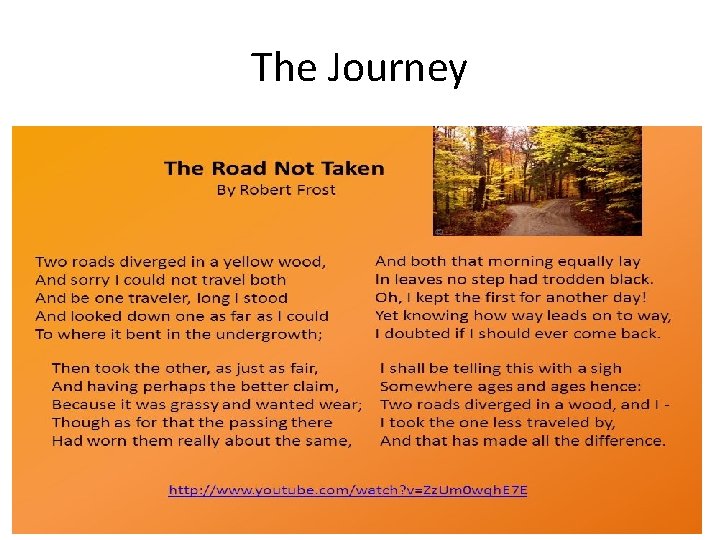 The Journey

The Road Not Taken
By Robert Frost

Two roads diverged in a yellow wood,
And sorry I could not travel both
And be one traveler, long I stood
And looked down one as far as I could
To where it bent in the undergrowth;

Then took the other, as just as fair,
And having perhaps the better claim,
Because it was grassy and wanted wear;
Though as for that the passing there
Had worn them really about the same,

And both that morning equally lay
In leaves no step had trodden black.
Oh, I kept the first for another day!
Yet knowing how way leads on to way,
I doubted if I should ever come back.

I shall be telling this with a sigh
Somewhere ages and ages hence:
Two roads diverged in a wood, and I -
I took the one less traveled by,
And that has made all the difference.

http://www.youtube.com/watch?v=ZzUm0wqhE7E